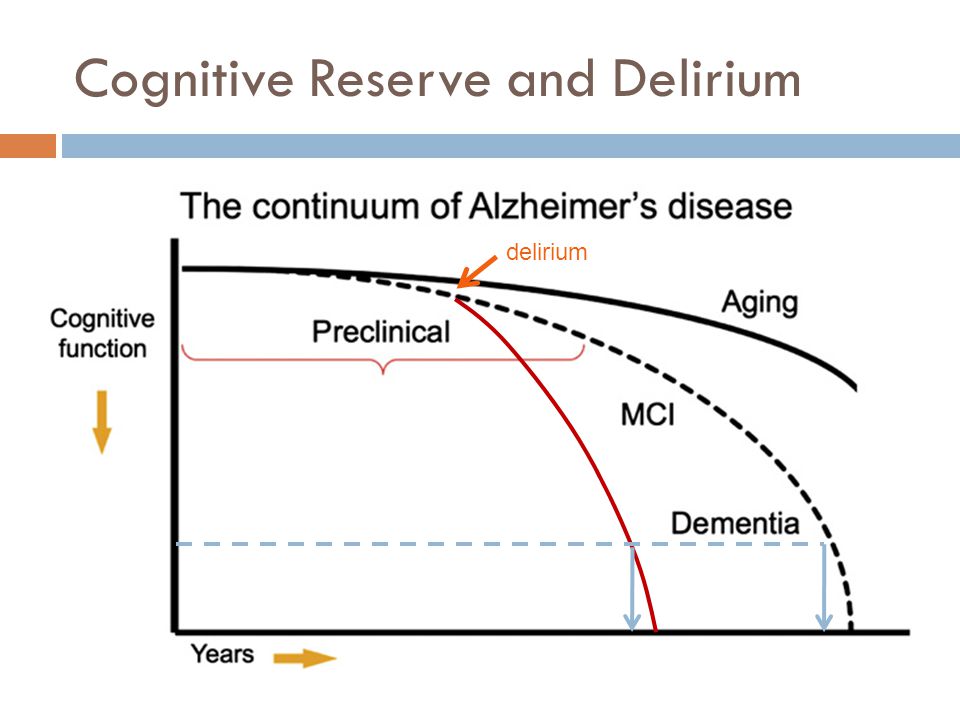 Cognitive Reserve and Delirium

The continuum of Alzheimer's disease

delirium

Cognitive function

Preclinical

Aging

MCI

Dementia

Years